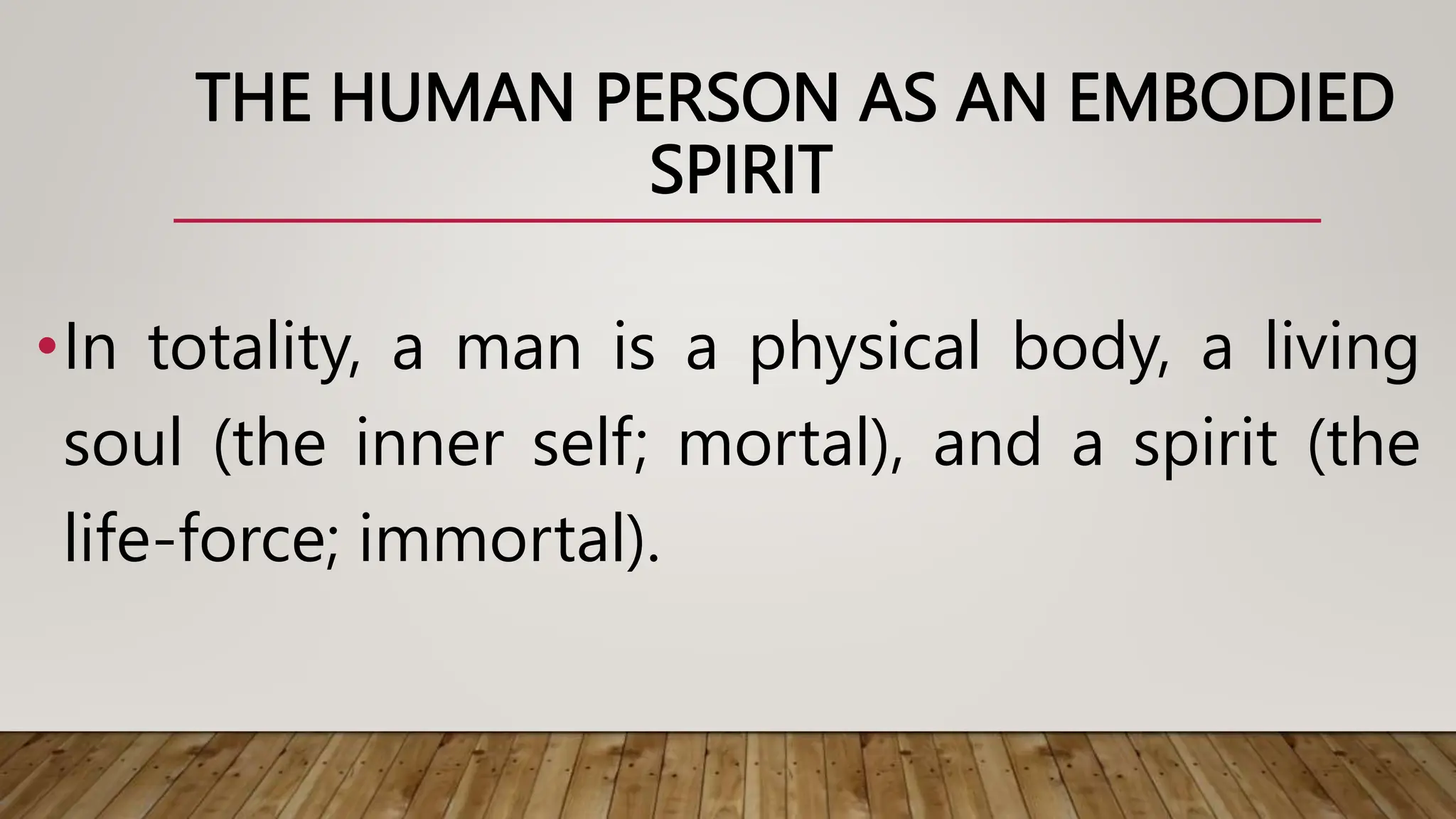 THE HUMAN PERSON AS AN EMBODIED SPIRIT

• In totality, a man is a physical body, a living soul (the inner self; mortal), and a spirit (the life-force; immortal).